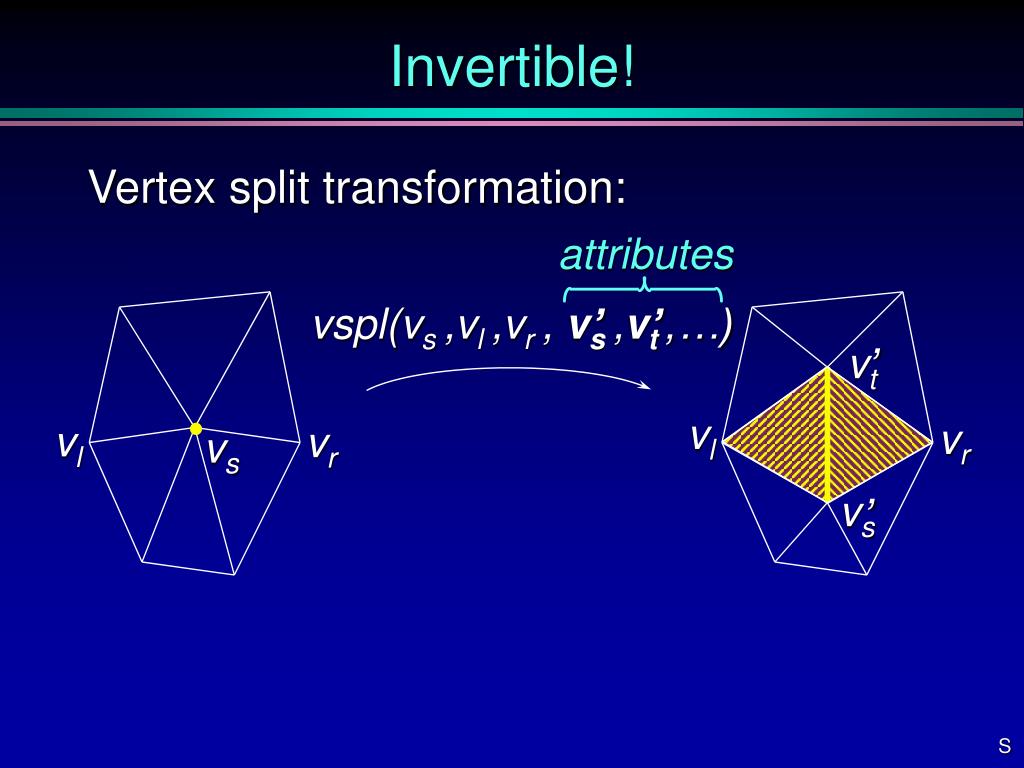 Invertible!

Vertex split transformation:

attributes

$vspl(v_s, v_l, v_r, \mathbf{v'_s}, \mathbf{v'_t}, \ldots)$

$v_l$ $v_s$ $v_r$

$v'_t$ $v_l$ $v_r$ $v'_s$

S